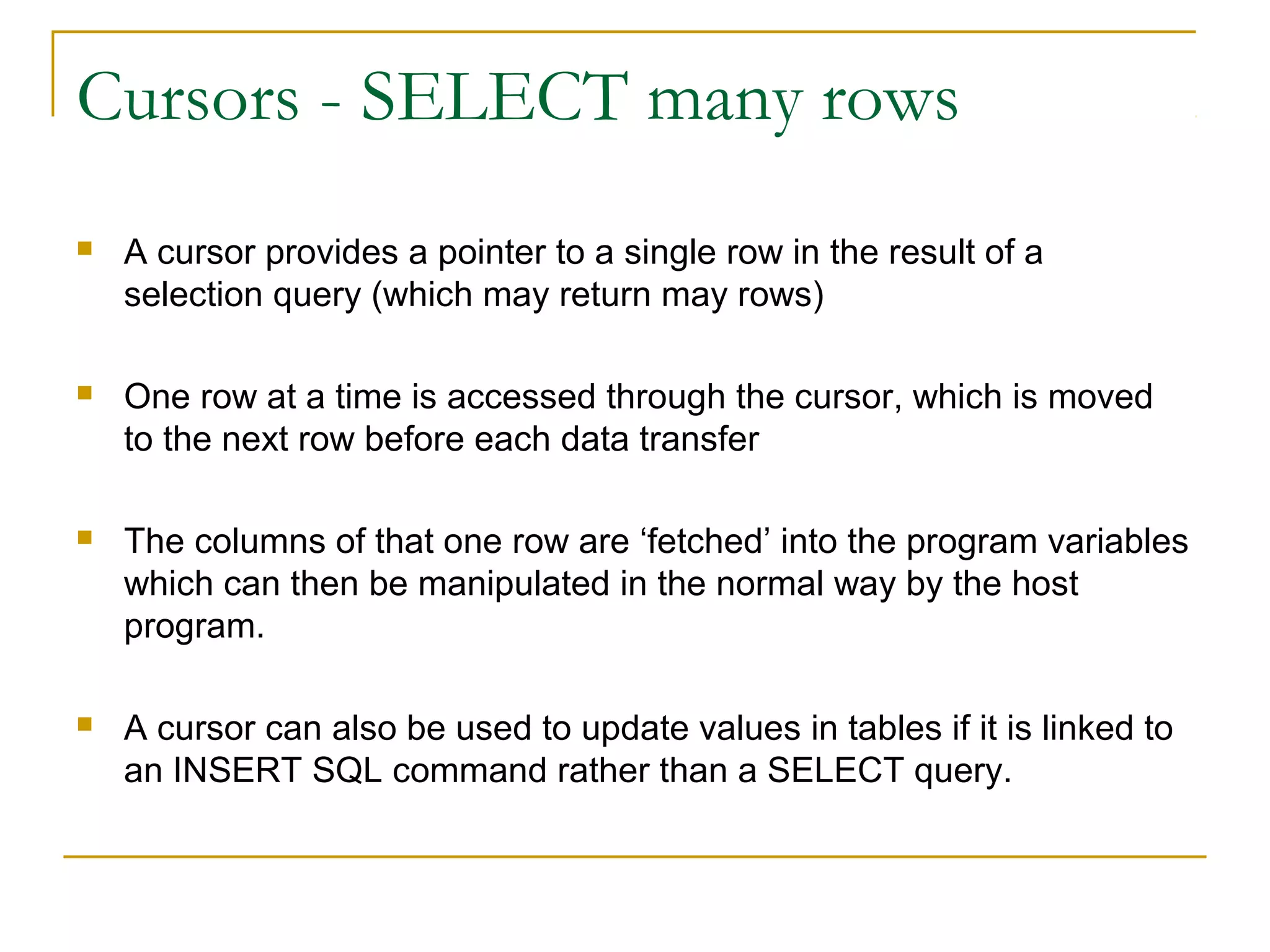 Cursors - SELECT many rows

A cursor provides a pointer to a single row in the result of a selection query (which may return may rows)

One row at a time is accessed through the cursor, which is moved to the next row before each data transfer

The columns of that one row are ‘fetched’ into the program variables which can then be manipulated in the normal way by the host program.

A cursor can also be used to update values in tables if it is linked to an INSERT SQL command rather than a SELECT query.